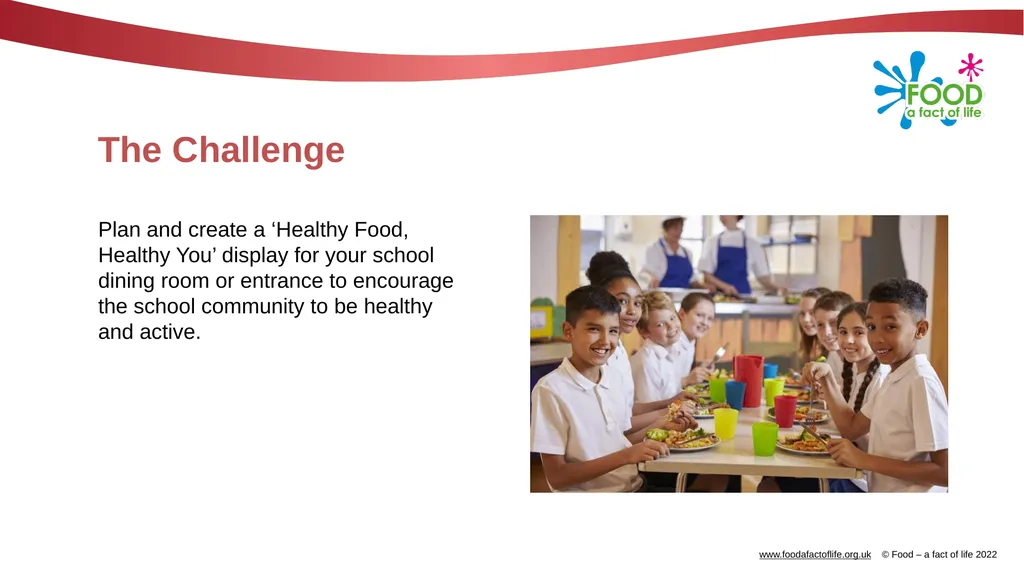 FOOD
a fact of life

The Challenge

Plan and create a ‘Healthy Food, Healthy You’ display for your school dining room or entrance to encourage the school community to be healthy and active.

www.foodafactoflife.org.uk © Food – a fact of life 2022